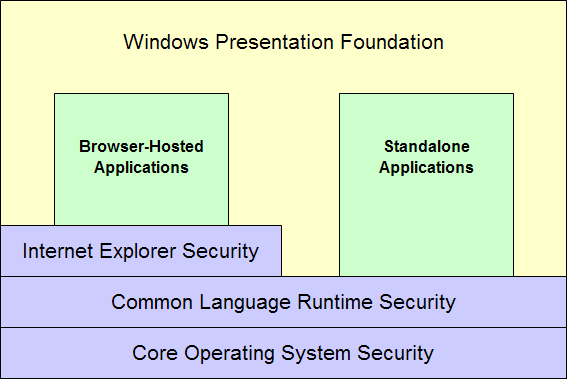 Windows Presentation Foundation

Browser-Hosted Applications

Standalone Applications

Internet Explorer Security

Common Language Runtime Security

Core Operating System Security